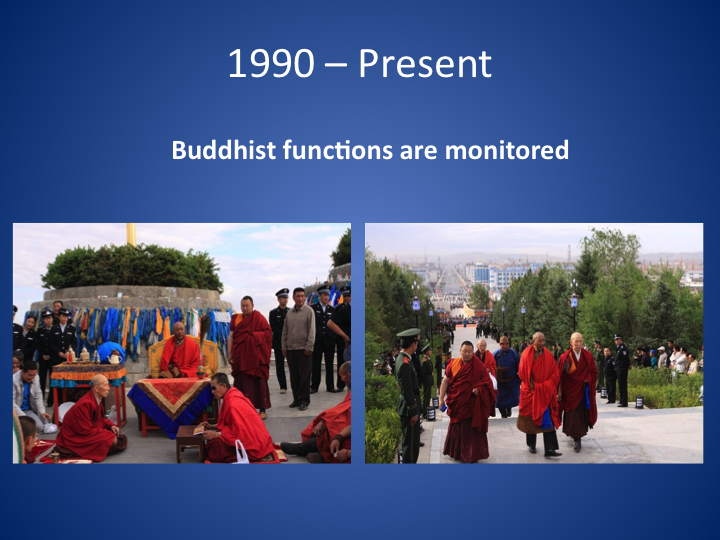 1990 – Present

Buddhist functions are monitored